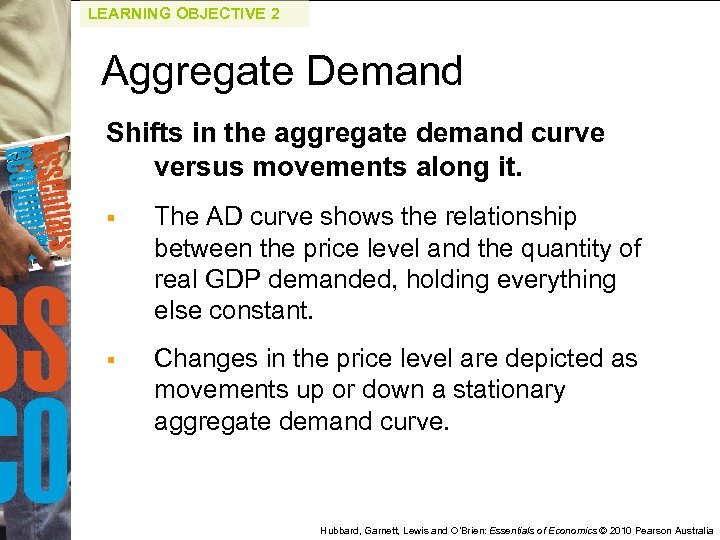 LEARNING OBJECTIVE 2

Aggregate Demand

Shifts in the aggregate demand curve versus movements along it.

▪ The AD curve shows the relationship between the price level and the quantity of real GDP demanded, holding everything else constant.

▪ Changes in the price level are depicted as movements up or down a stationary aggregate demand curve.

Hubbard, Garnett, Lewis and O'Brien: Essentials of Economics © 2010 Pearson Australia